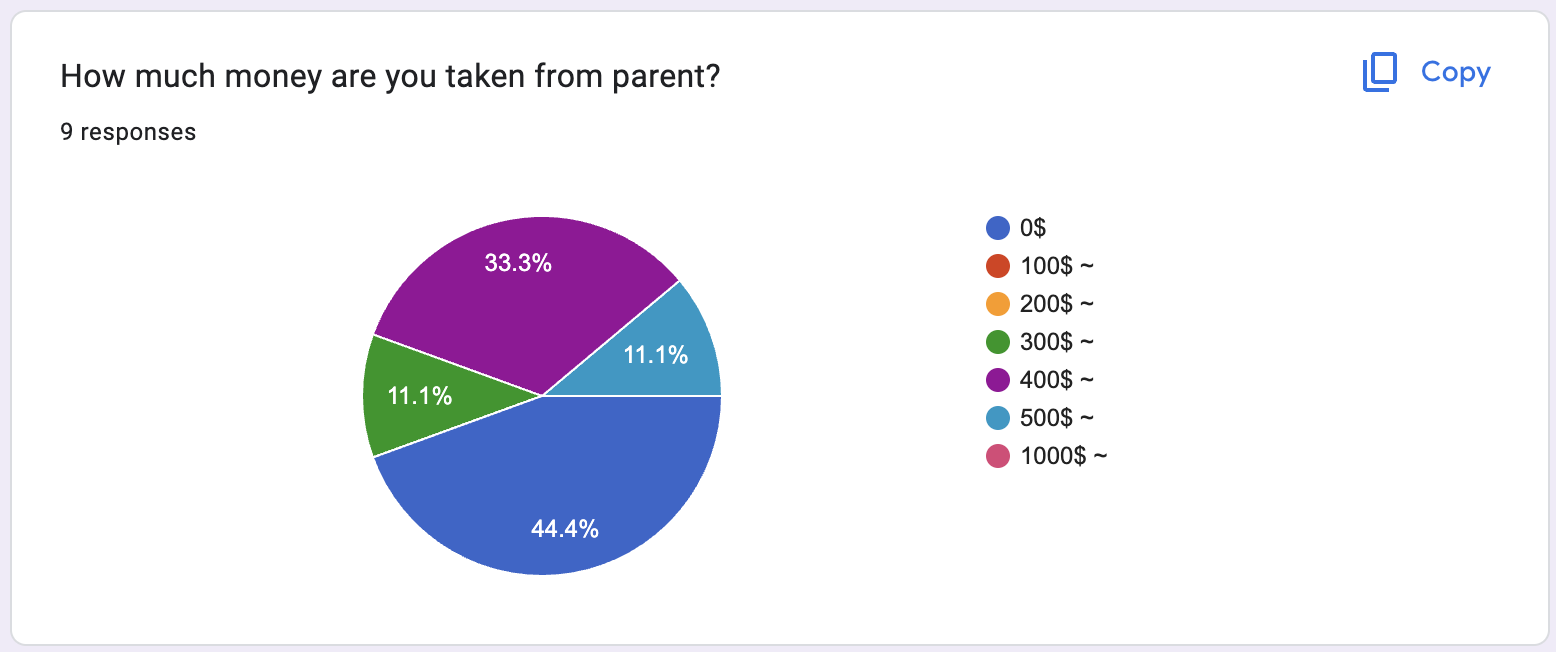 How much money are you taken from parent?

Copy

9 responses

33.3%
11.1%
11.1%
44.4%

0$
100$ ~
200$ ~
300$ ~
400$ ~
500$ ~
1000$ ~